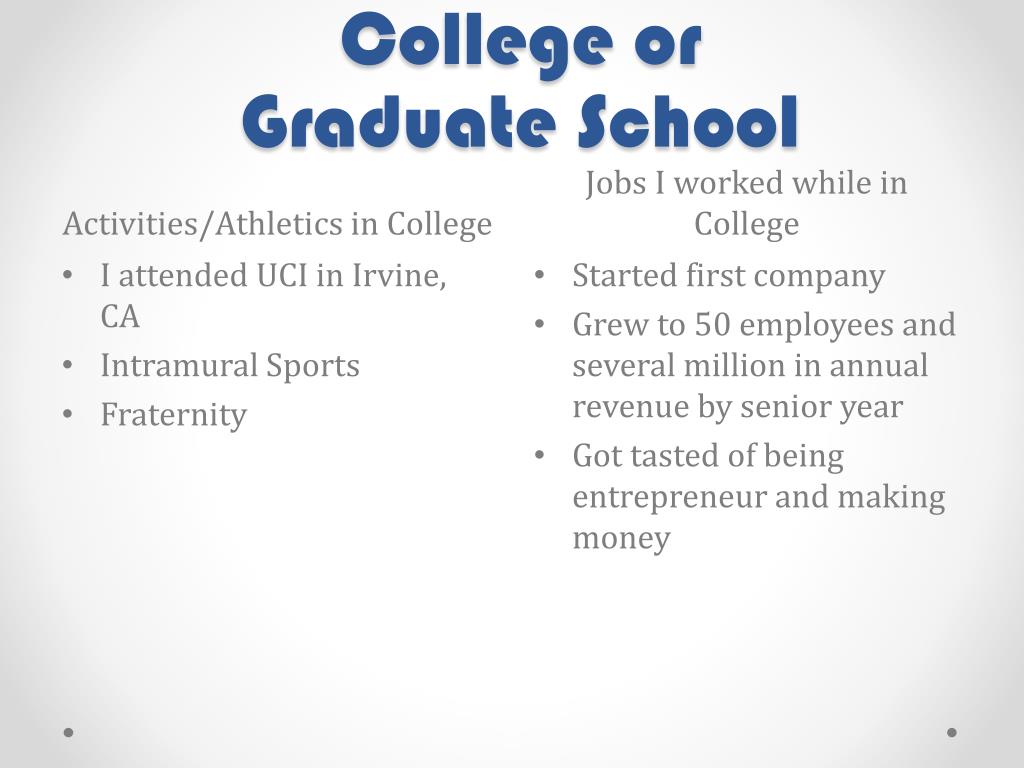 College or
Graduate School

Activities/Athletics in College

• I attended UCI in Irvine, CA
• Intramural Sports
• Fraternity

Jobs I worked while in College

• Started first company
• Grew to 50 employees and several million in annual revenue by senior year
• Got tasted of being entrepreneur and making money